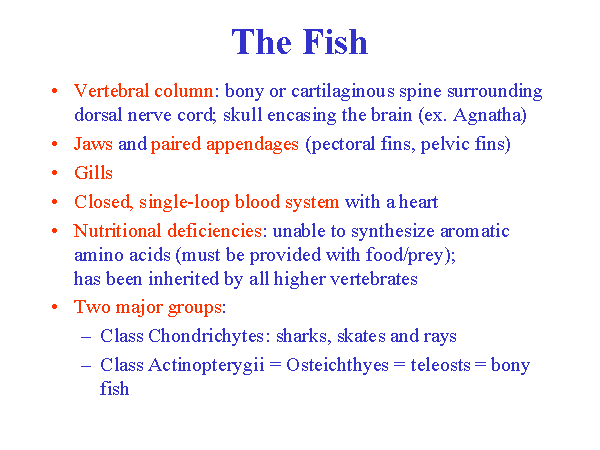 The Fish

• Vertebral column: bony or cartilaginous spine surrounding dorsal nerve cord; skull encasing the brain (ex. Agnatha)
• Jaws and paired appendages (pectoral fins, pelvic fins)
• Gills
• Closed, single-loop blood system with a heart
• Nutritional deficiencies: unable to synthesize aromatic amino acids (must be provided with food/prey); has been inherited by all higher vertebrates
• Two major groups:
– Class Chondrichytes: sharks, skates and rays
– Class Actinopterygii = Osteichthyes = teleosts = bony fish